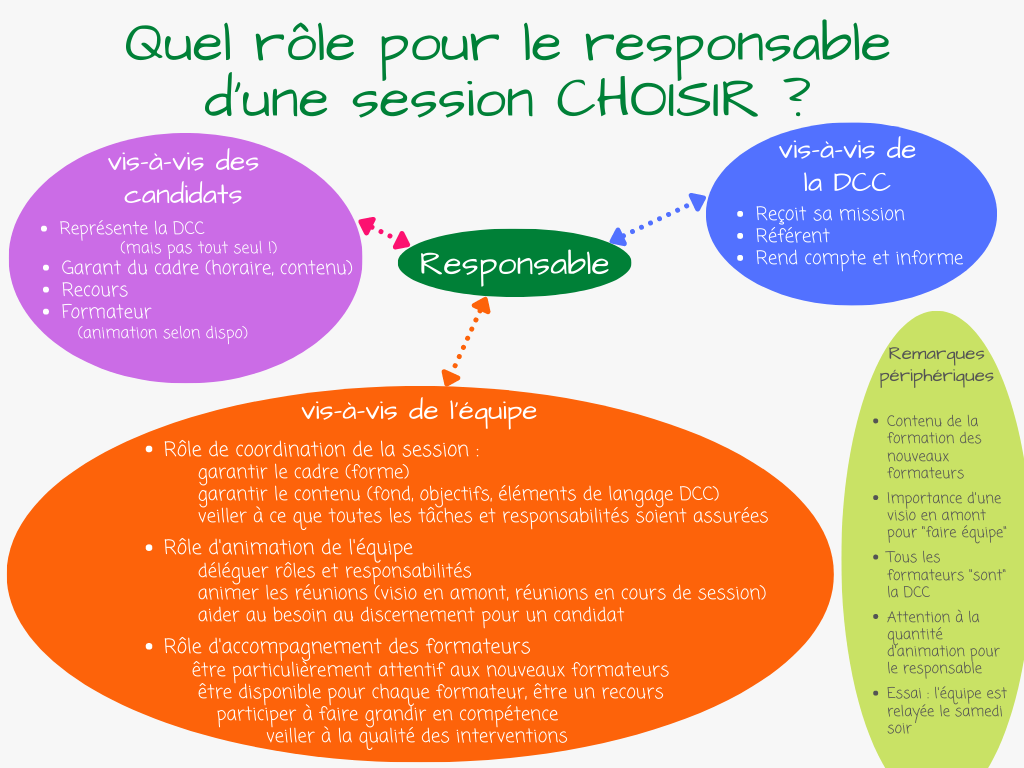 Quel rôle pour le responsable d'une session CHOISIR ?

vis-à-vis des candidats
- Représente la DCC (mais pas tout seul !)
- Garant du cadre (horaire, contenu)
- Recours
- Formateur (animation selon dispo)

Responsable

vis-à-vis de la DCC
- Reçoit sa mission
- Référent
- Rend compte et informe

vis-à-vis de l'équipe
- Rôle de coordination de la session :
garantir le cadre (forme)
garantir le contenu (fond, objectifs, éléments de langage DCC)
veiller à ce que toutes les tâches et responsabilités soient assurées
- Rôle d'animation de l'équipe
déléguer rôles et responsabilités
animer les réunions (visio en amont, réunions en cours de session)
aider au besoin au discernement pour un candidat
- Rôle d'accompagnement des formateurs
être particulièrement attentif aux nouveaux formateurs
être disponible pour chaque formateur, être un recours
participer à faire grandir en compétence
veiller à la qualité des interventions

Remarques périphériques
- Contenu de la formation des nouveaux formateurs
- Importance d'une visio en amont pour "faire équipe"
- Tous les formateurs "sont" la DCC
- Attention à la quantité d'animation pour le responsable
- Essai : l'équipe est relayée le samedi soir